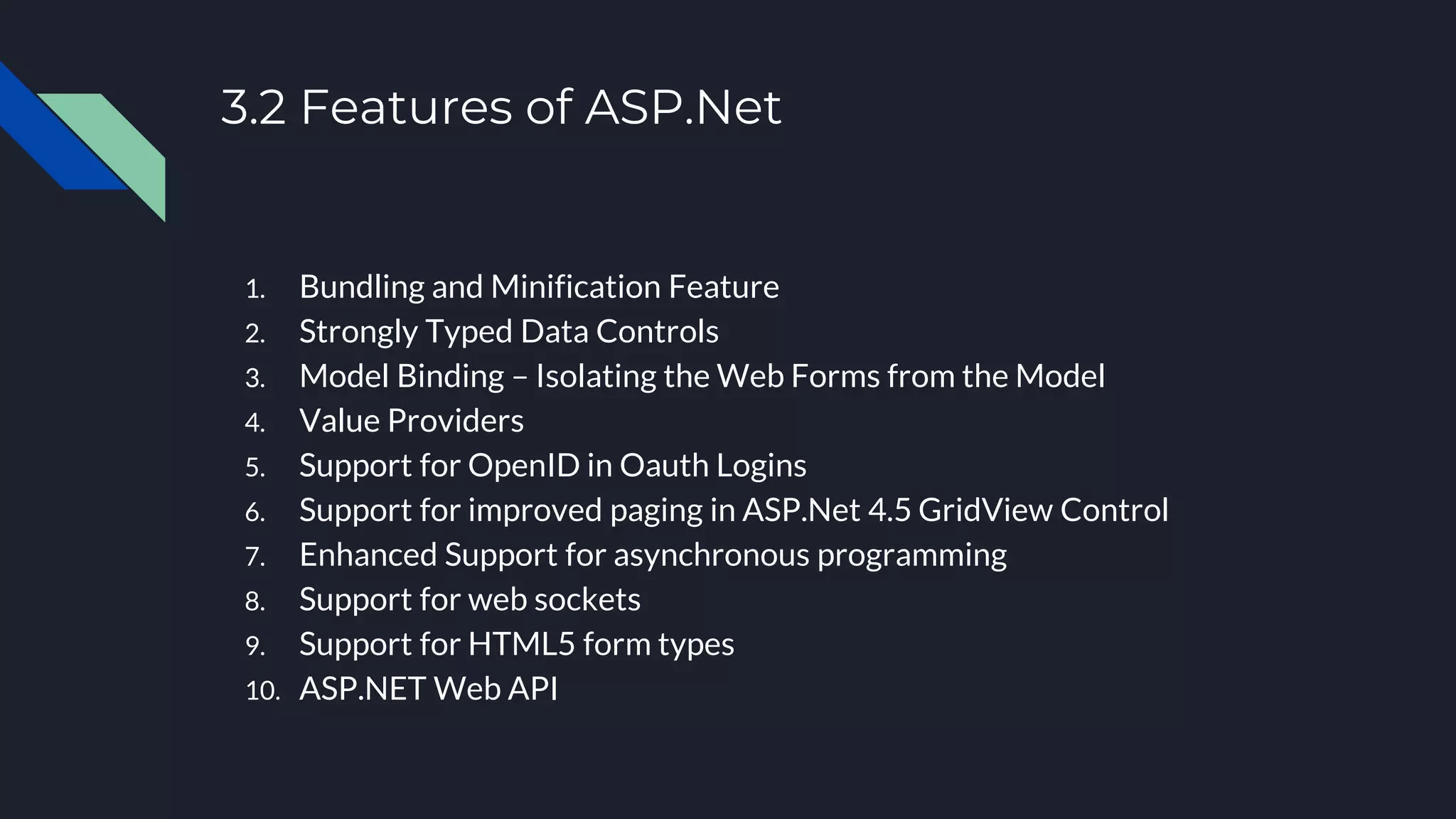 3.2 Features of ASP.Net

1. Bundling and Minification Feature
2. Strongly Typed Data Controls
3. Model Binding – Isolating the Web Forms from the Model
4. Value Providers
5. Support for OpenID in Oauth Logins
6. Support for improved paging in ASP.Net 4.5 GridView Control
7. Enhanced Support for asynchronous programming
8. Support for web sockets
9. Support for HTML5 form types
10. ASP.NET Web API